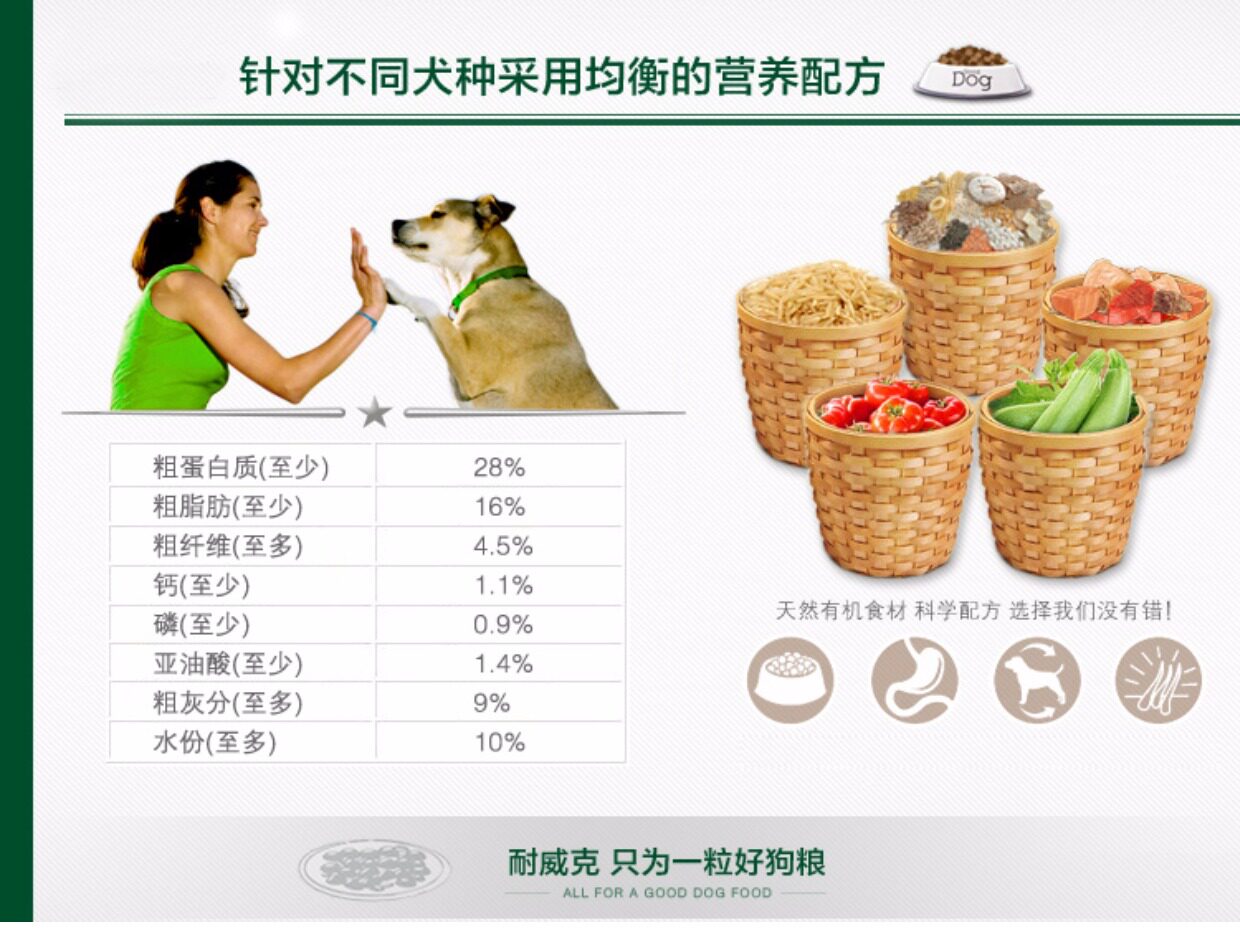 针对不同犬种采用均衡的营养配方

Dog

| 粗蛋白质(至少) | 28% |
|---|---|
| 粗脂肪(至少) | 16% |
| 粗纤维(至多) | 4.5% |
| 钙(至少) | 1.1% |
| 磷(至少) | 0.9% |
| 亚油酸(至少) | 1.4% |
| 粗灰分(至多) | 9% |
| 水份(至多) | 10% |

天然有机食材 科学配方 选择我们没有错！

耐威克 只为一粒好狗粮
ALL FOR A GOOD DOG FOOD